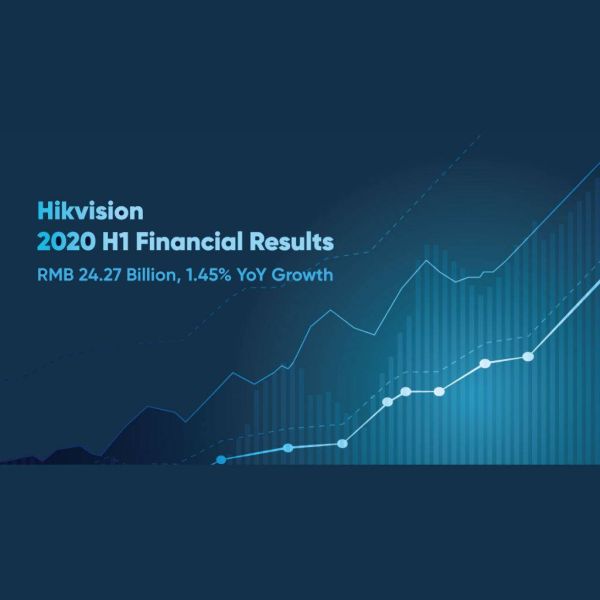 Hikvision
2020 H1 Financial Results

RMB 24.27 Billion, 1.45% YoY Growth